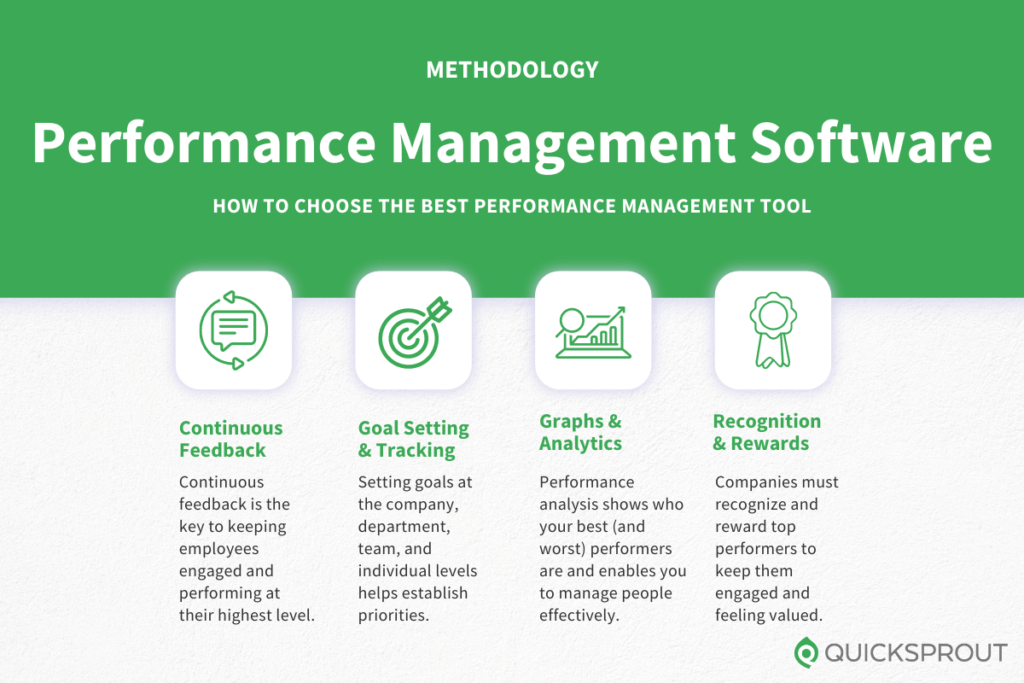 METHODOLOGY

Performance Management Software

HOW TO CHOOSE THE BEST PERFORMANCE MANAGEMENT TOOL

Continuous Feedback

Continuous feedback is the key to keeping employees engaged and performing at their highest level.

Goal Setting & Tracking

Setting goals at the company, department, team, and individual levels helps establish priorities.

Graphs & Analytics

Performance analysis shows who your best (and worst) performers are and enables you to manage people effectively.

Recognition & Rewards

Companies must recognize and reward top performers to keep them engaged and feeling valued.

QUICKSPROUT